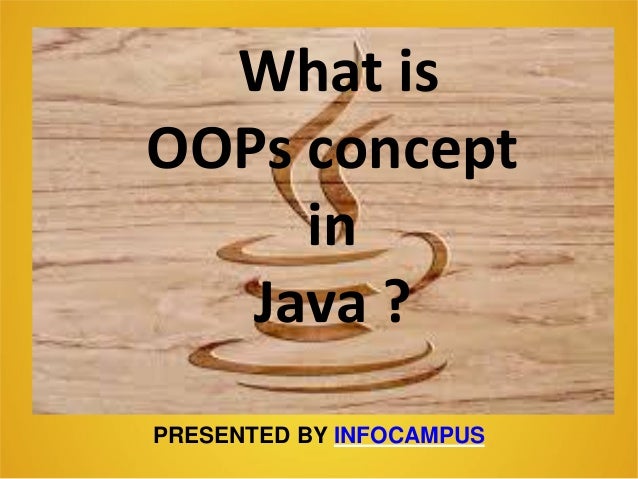 What is
OOPs concept
in
Java ?

PRESENTED BY INFOCAMPUS